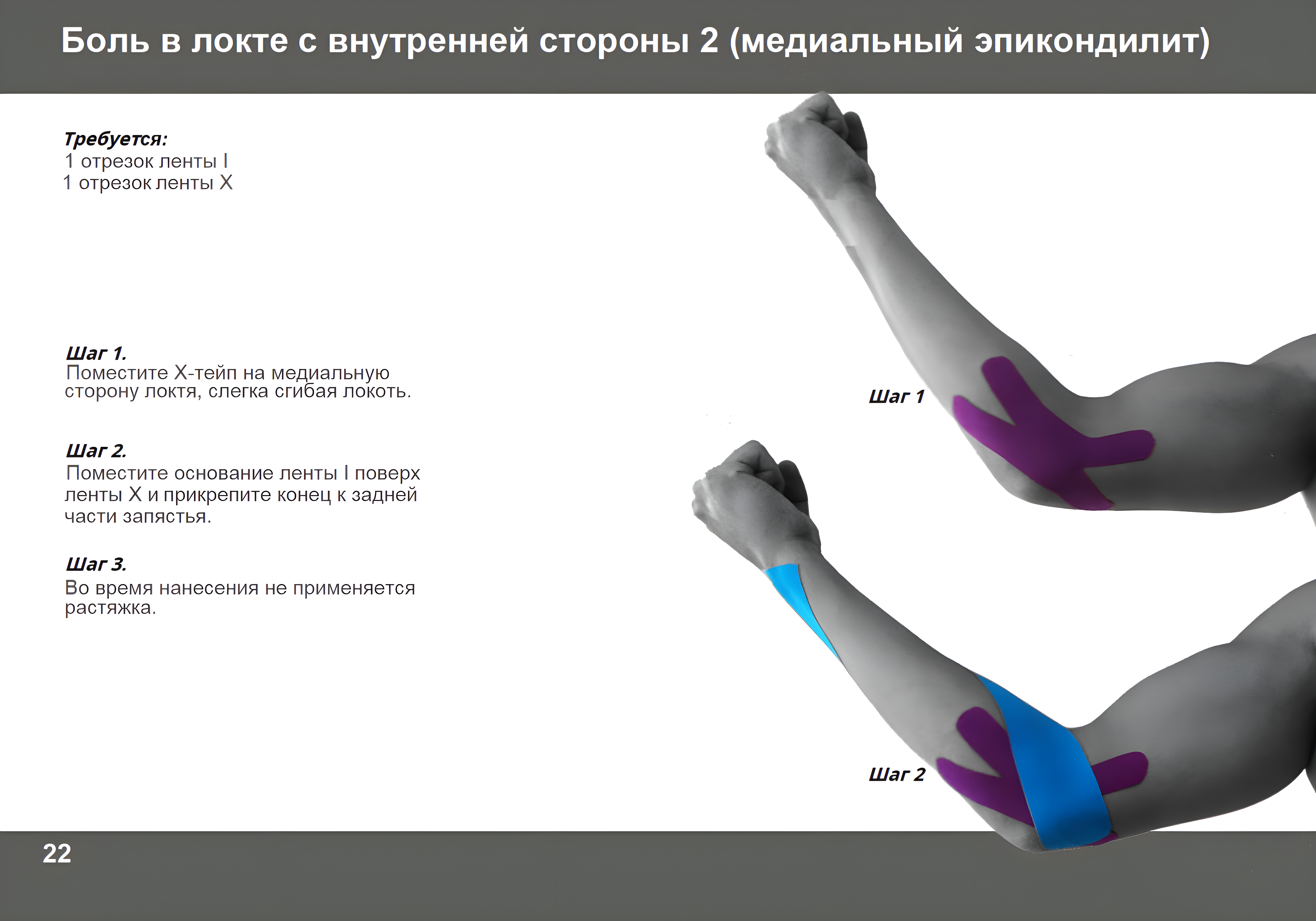 Боль в локте с внутренней стороны 2 (медиальный эпикондилит)

Требуется:
1 отрезок ленты I
1 отрезок ленты X

Шаг 1.
Поместите X-тейп на медиальную сторону локтя, слегка сгибая локоть.

Шаг 2.
Поместите основание ленты I поверх ленты X и прикрепите конец к задней части запястья.

Шаг 3.
Во время нанесения не применяется растяжка.

Шаг 1

Шаг 2

22